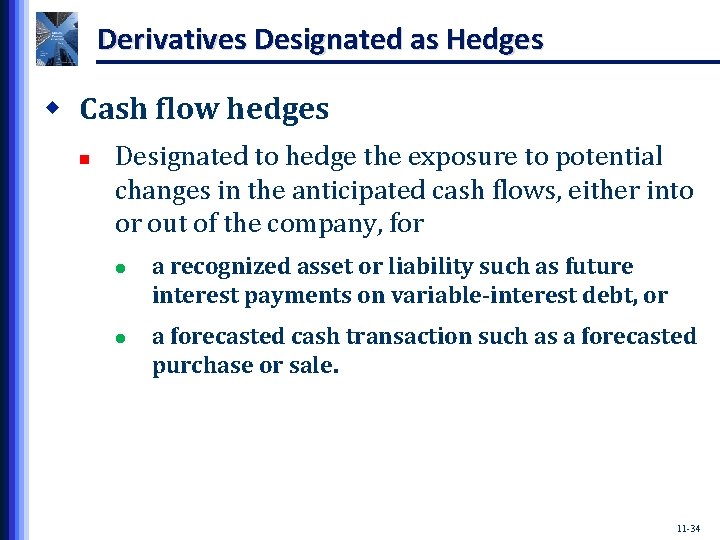 Derivatives Designated as Hedges

Cash flow hedges

Designated to hedge the exposure to potential changes in the anticipated cash flows, either into or out of the company, for

a recognized asset or liability such as future interest payments on variable-interest debt, or

a forecasted cash transaction such as a forecasted purchase or sale.

11-34